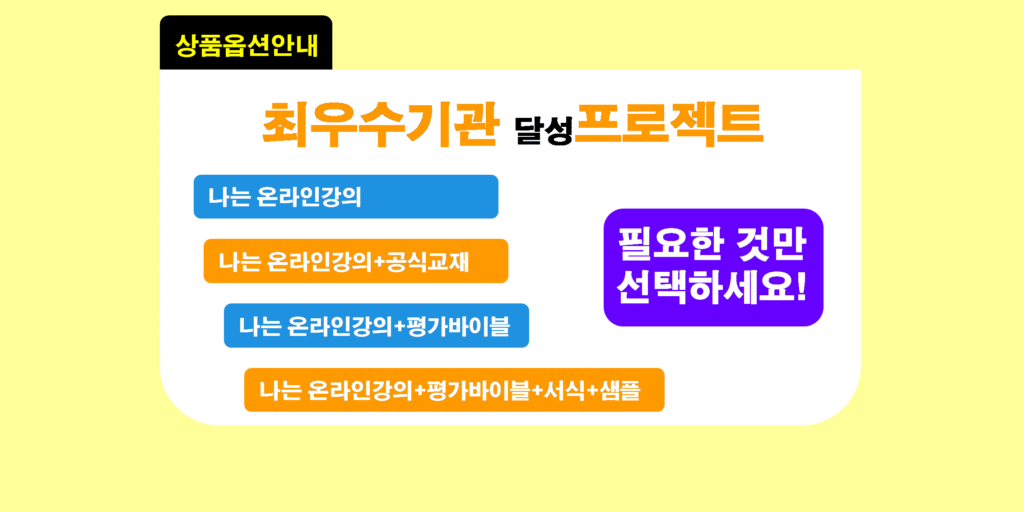 상품옵션안내

최우수기관 달성프로젝트

나는 온라인강의

나는 온라인강의+공식교재

나는 온라인강의+평가바이블

나는 온라인강의+평가바이블+서식+샘플

필요한 것만
선택하세요!